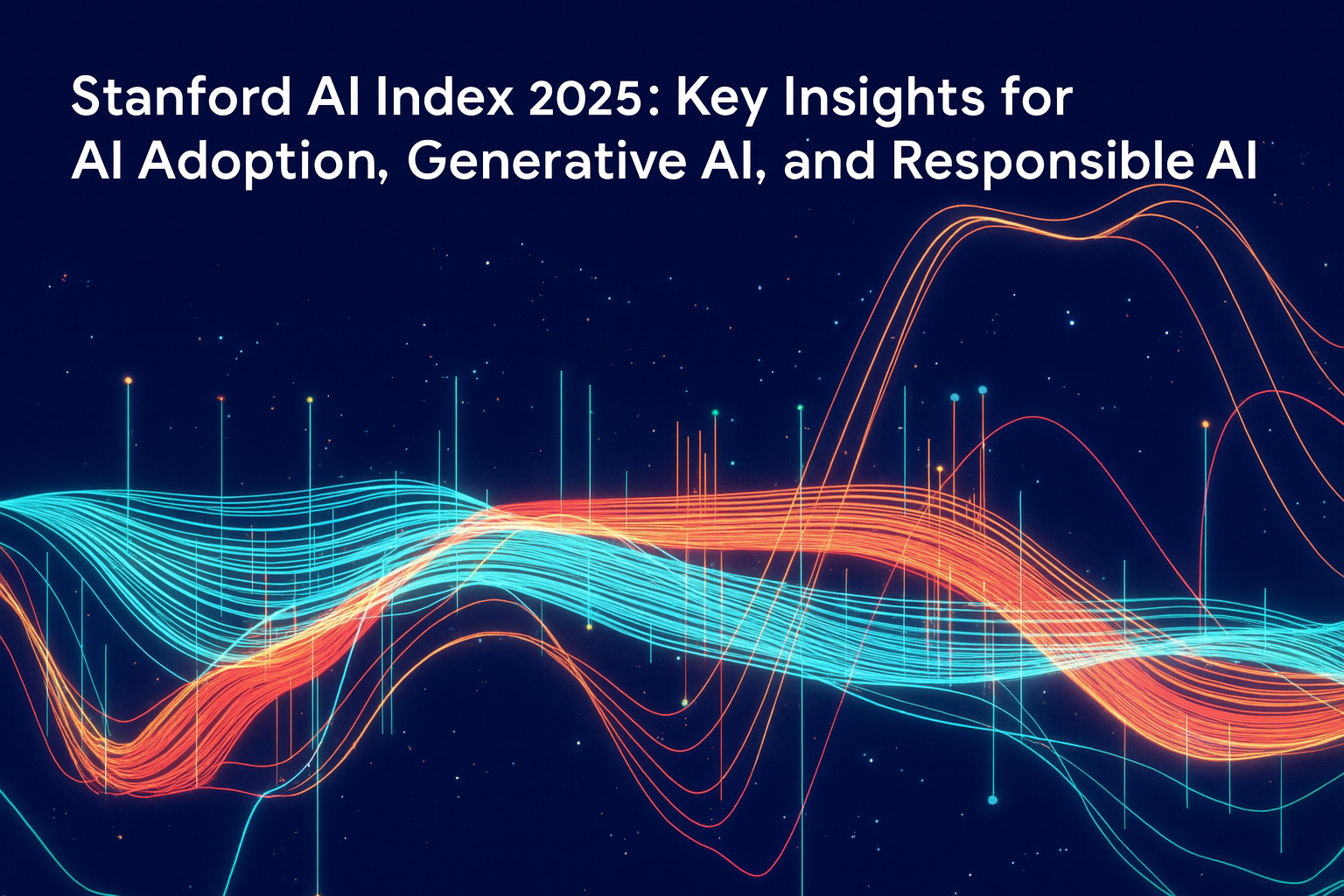 Stanford AI Index 2025: Key Insights for AI Adoption, Generative AI, and Responsible AI